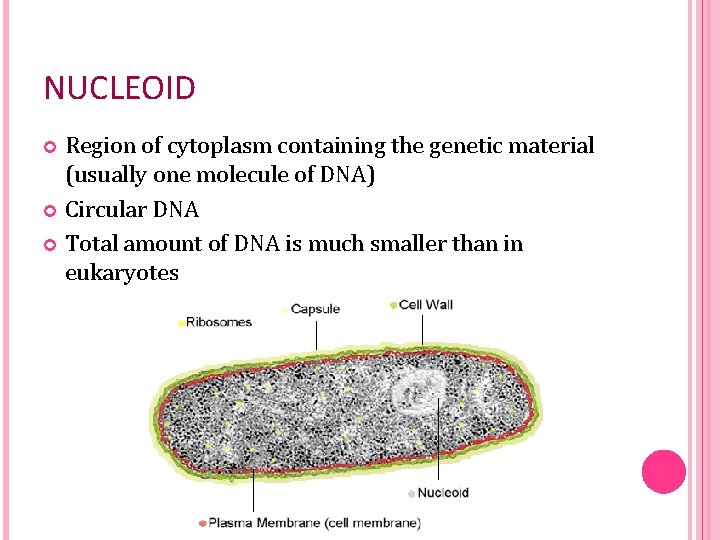 NUCLEOID

Region of cytoplasm containing the genetic material (usually one molecule of DNA)

Circular DNA

Total amount of DNA is much smaller than in eukaryotes

Ribosomes

Capsule

Cell Wall

Nucleoid

Plasma Membrane (cell membrane)